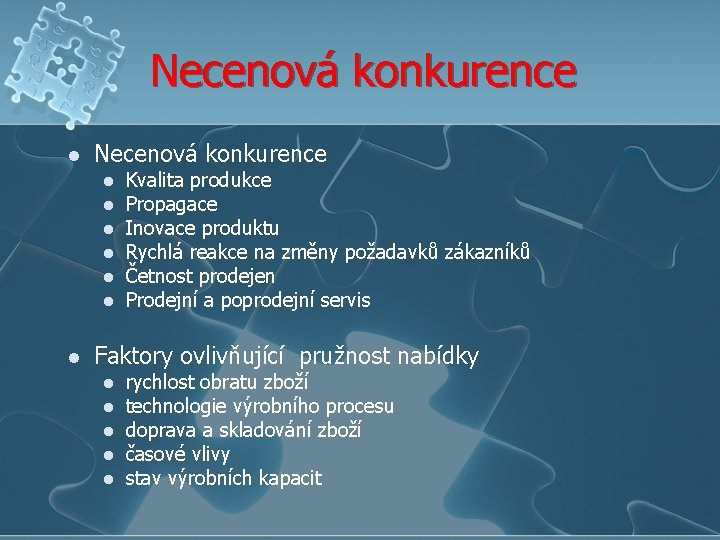 Necenová konkurence

- Necenová konkurence
  - Kvalita produkce
  - Propagace
  - Inovace produktu
  - Rychlá reakce na změny požadavků zákazníků
  - Četnost prodejen
  - Prodejní a poprodejní servis

- Faktory ovlivňující pružnost nabídky
  - rychlost obratu zboží
  - technologie výrobního procesu
  - doprava a skladování zboží
  - časové vlivy
  - stav výrobních kapacit